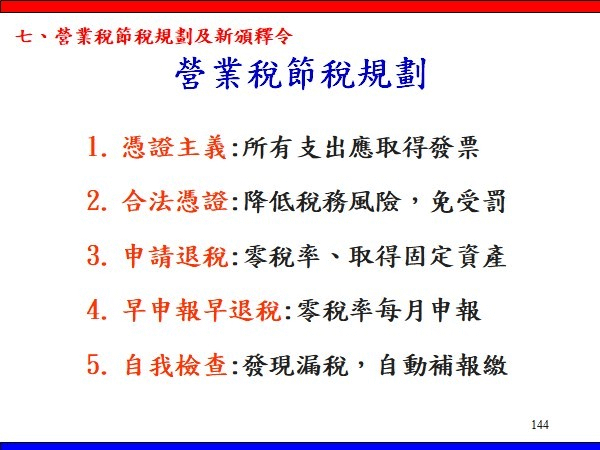 七、營業稅節稅規劃及新頒釋令

營業稅節稅規劃

1. 憑證主義:所有支出應取得發票

2. 合法憑證:降低稅務風險，免受罰

3. 申請退稅:零稅率、取得固定資產

4. 早申報早退稅:零稅率每月申報

5. 自我檢查:發現漏稅，自動補報繳

144